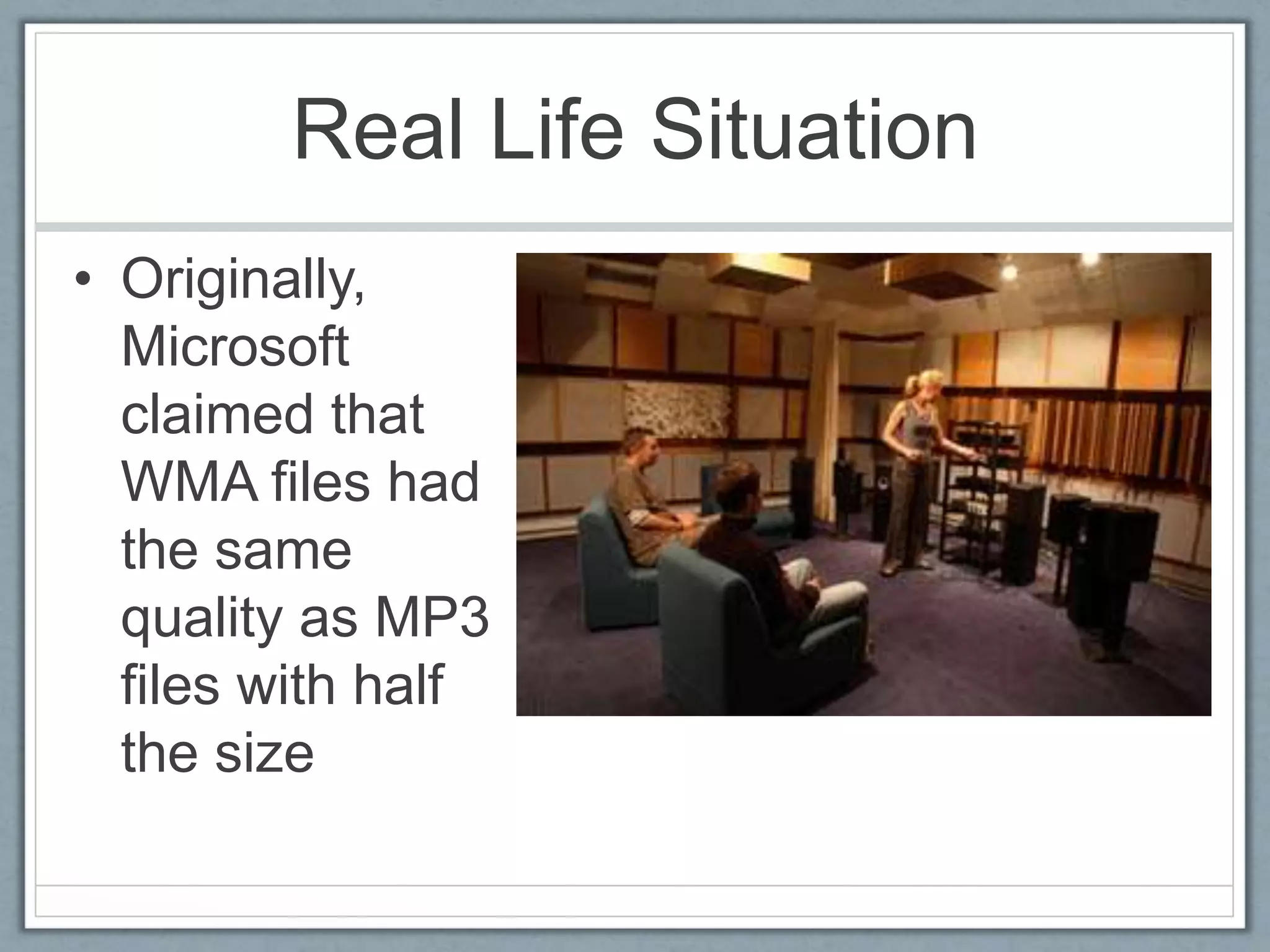 Real Life Situation

• Originally, Microsoft claimed that WMA files had the same quality as MP3 files with half the size